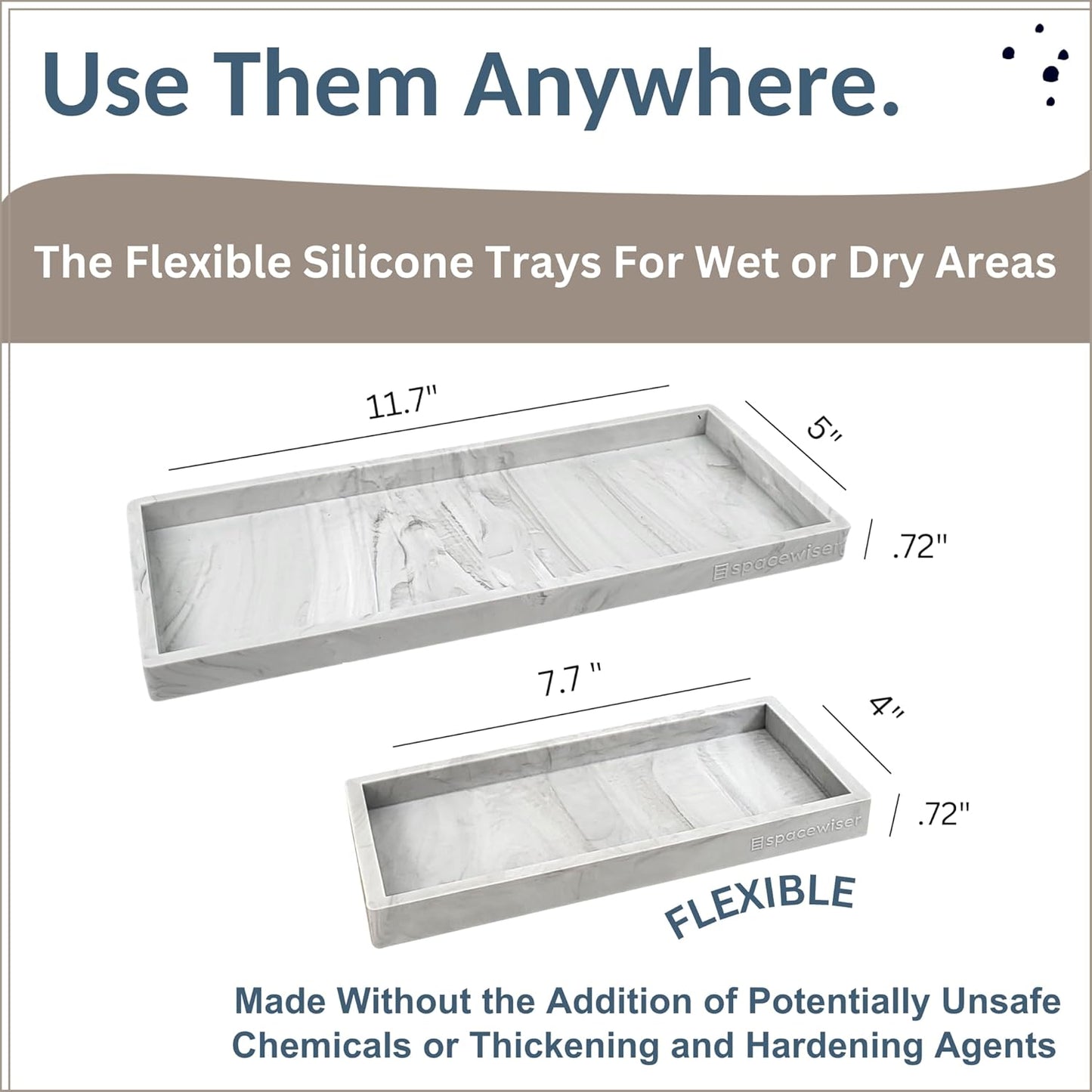 Use Them Anywhere.

The Flexible Silicone Trays For Wet or Dry Areas

11.7"

5"

.72"

spacewiser

7.7 "

4"

.72"

spacewiser

FLEXIBLE

Made Without the Addition of Potentially Unsafe Chemicals or Thickening and Hardening Agents